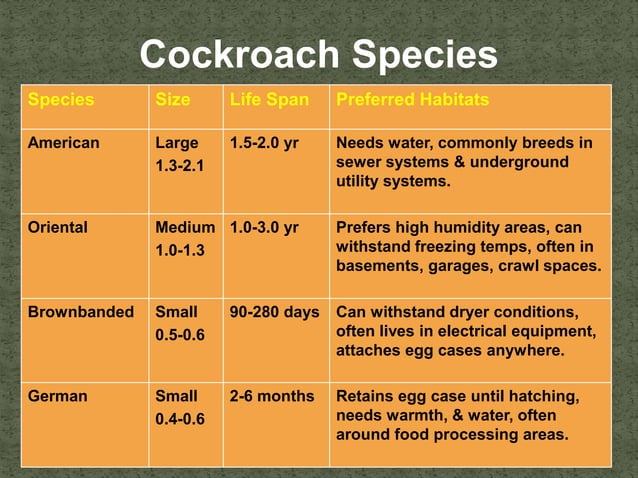 Cockroach Species

| Species | Size | Life Span | Preferred Habitats |
|---|---|---|---|
| American | Large 1.3-2.1 | 1.5-2.0 yr | Needs water, commonly breeds in sewer systems & underground utility systems. |
| Oriental | Medium 1.0-1.3 | 1.0-3.0 yr | Prefers high humidity areas, can withstand freezing temps, often in basements, garages, crawl spaces. |
| Brownbanded | Small 0.5-0.6 | 90-280 days | Can withstand dryer conditions, often lives in electrical equipment, attaches egg cases anywhere. |
| German | Small 0.4-0.6 | 2-6 months | Retains egg case until hatching, needs warmth, & water, often around food processing areas. |